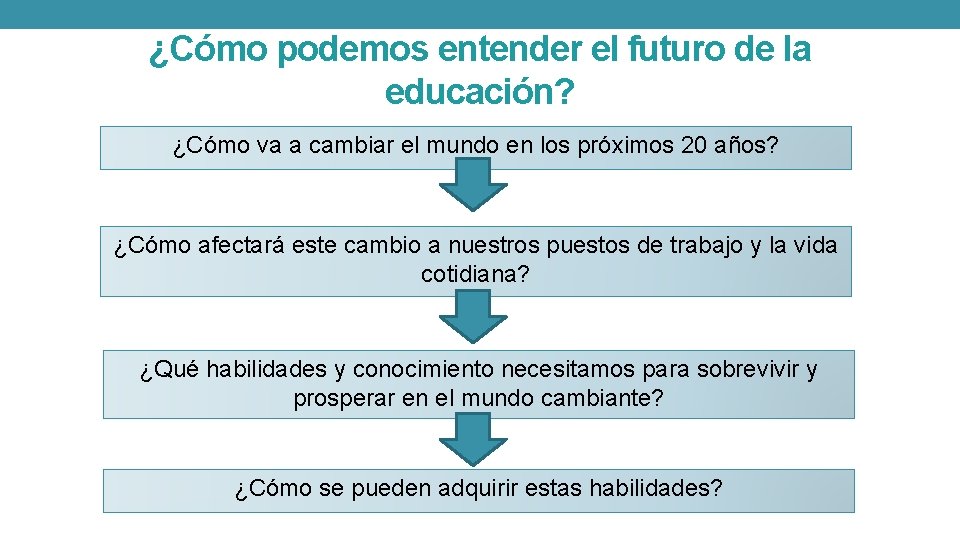 ¿Cómo podemos entender el futuro de la educación?

¿Cómo va a cambiar el mundo en los próximos 20 años?

¿Cómo afectará este cambio a nuestros puestos de trabajo y la vida cotidiana?

¿Qué habilidades y conocimiento necesitamos para sobrevivir y prosperar en el mundo cambiante?

¿Cómo se pueden adquirir estas habilidades?